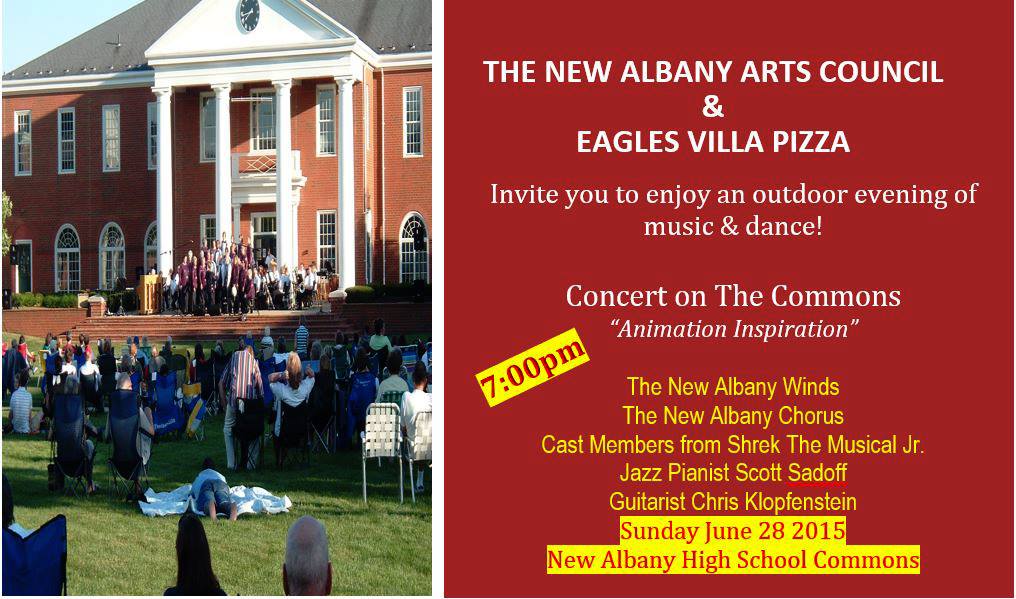 THE NEW ALBANY ARTS COUNCIL
&
EAGLES VILLA PIZZA

Invite you to enjoy an outdoor evening of music & dance!

Concert on The Commons
"Animation Inspiration"

7:00pm

The New Albany Winds
The New Albany Chorus
Cast Members from Shrek The Musical Jr.
Jazz Pianist Scott Sadoff
Guitarist Chris Klopfenstein
Sunday June 28 2015
New Albany High School Commons